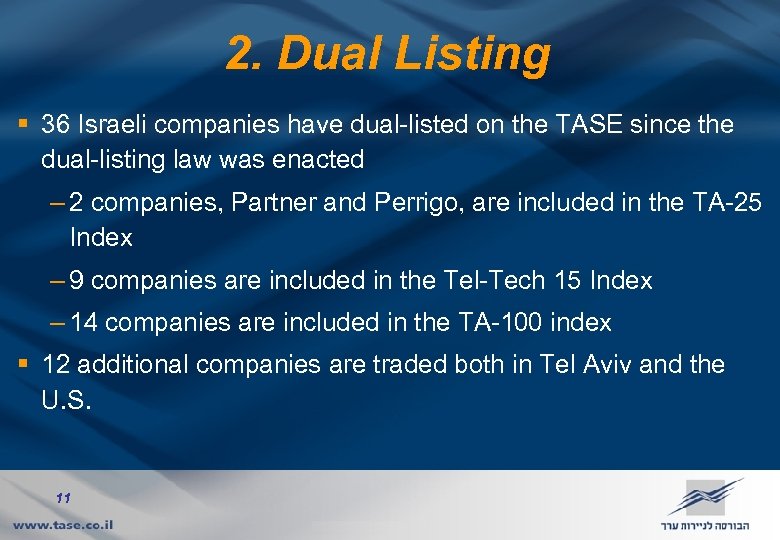 2. Dual Listing

▪ 36 Israeli companies have dual-listed on the TASE since the dual-listing law was enacted

– 2 companies, Partner and Perrigo, are included in the TA-25 Index

– 9 companies are included in the Tel-Tech 15 Index

– 14 companies are included in the TA-100 index

▪ 12 additional companies are traded both in Tel Aviv and the U.S.

11

www.tase.co.il

הבורסה לניירות ערך